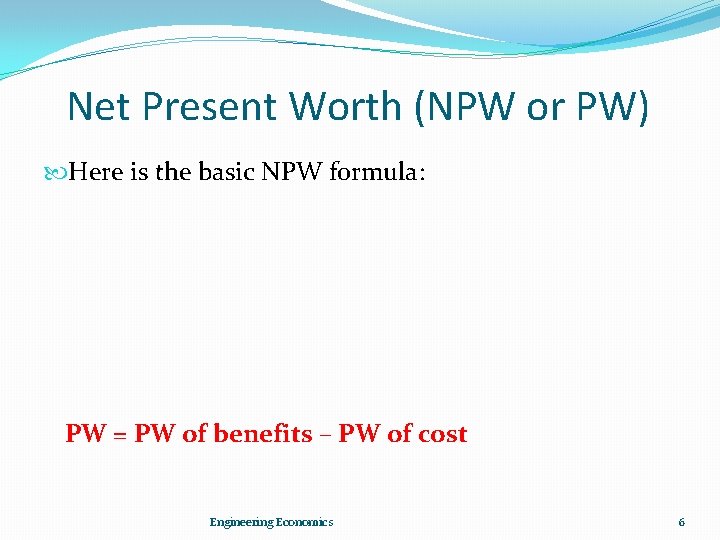 Net Present Worth (NPW or PW)

Here is the basic NPW formula:

PW = PW of benefits – PW of cost

Engineering Economics

6